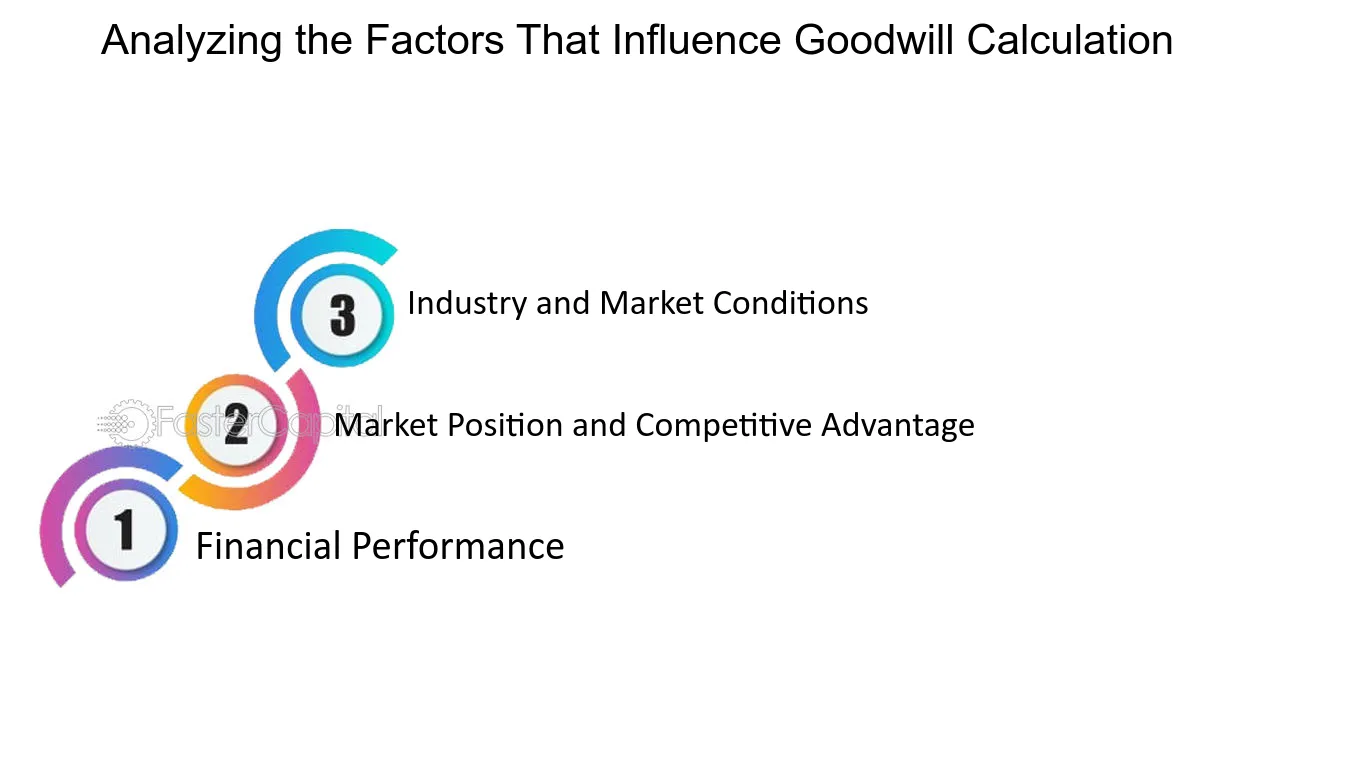 Analyzing the Factors That Influence Goodwill Calculation

3 Industry and Market Conditions

2 Market Position and Competitive Advantage

1 Financial Performance

FasterCapital